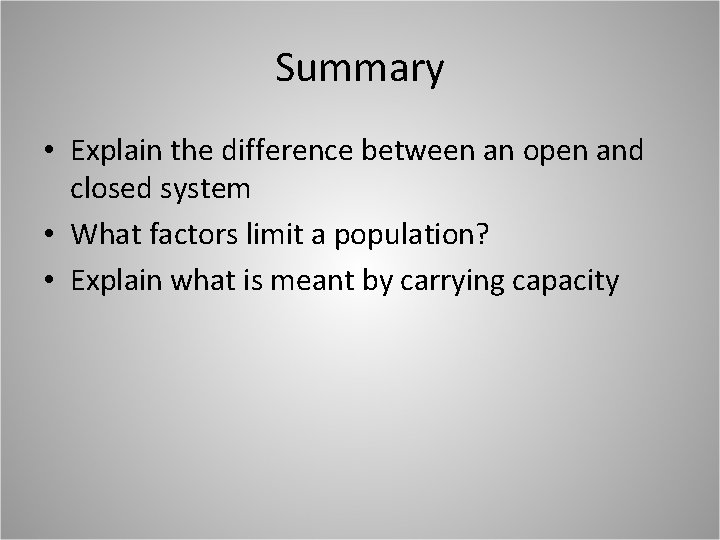 Summary

• Explain the difference between an open and closed system
• What factors limit a population?
• Explain what is meant by carrying capacity